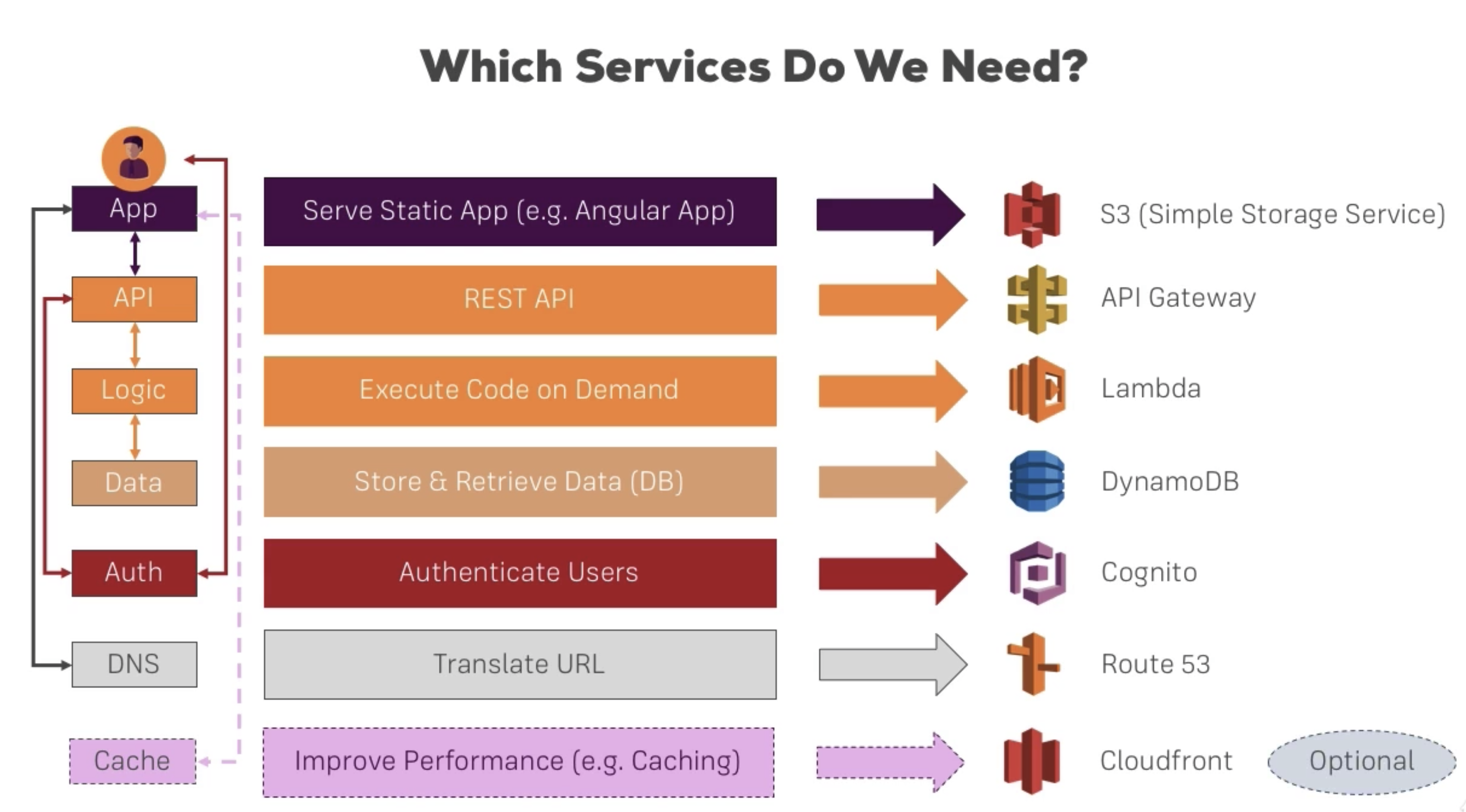 Which Services Do We Need?

App

API

Logic

Data

Auth

DNS

Cache

Serve Static App (e.g. Angular App)

REST API

Execute Code on Demand

Store & Retrieve Data (DB)

Authenticate Users

Translate URL

Improve Performance (e.g. Caching)

S3 (Simple Storage Service)

API Gateway

Lambda

DynamoDB

Cognito

Route 53

Cloudfront

Optional